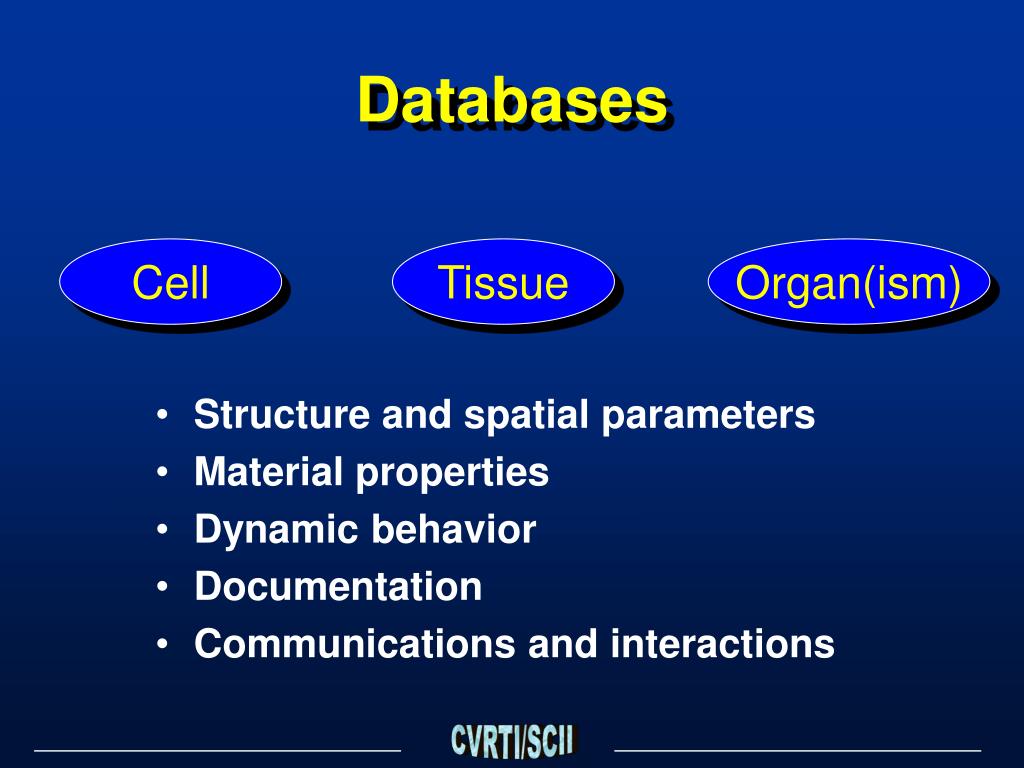 Databases

Cell

Tissue

Organ(ism)

• Structure and spatial parameters
• Material properties
• Dynamic behavior
• Documentation
• Communications and interactions

CVRTI/SCII